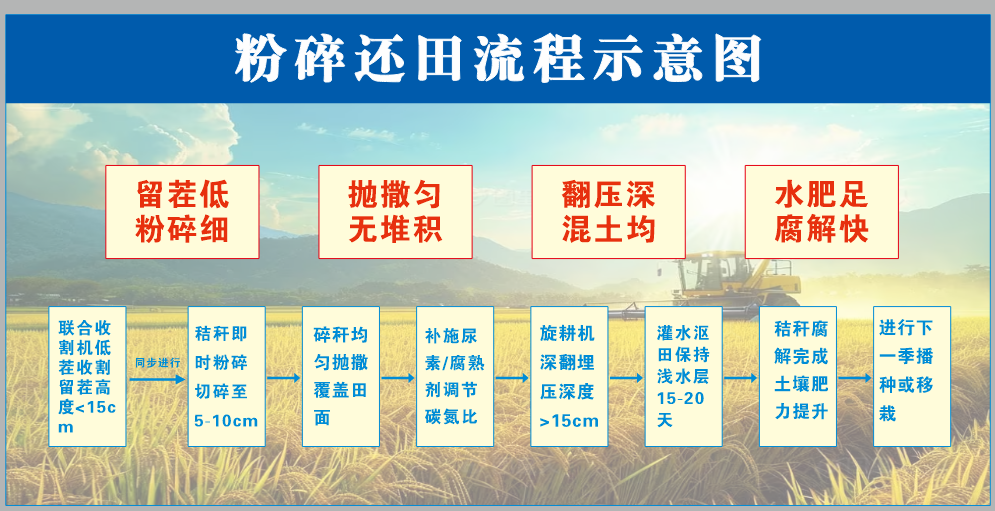 粉碎还田流程示意图

留茬低
粉碎细

抛撒匀
无堆积

翻压深
混土均

水肥足
腐解快

联合收割机低茬收割留茬高度<15cm

同步进行

秸秆即时粉碎切碎至5-10cm

碎秆均匀抛撒覆盖田面

补施尿素/腐熟剂调节碳氮比

旋耕机深翻埋压深度>15cm

灌水沤田保持浅水层15-20天

秸秆腐解完成土壤肥力提升

进行下一季播种或移栽